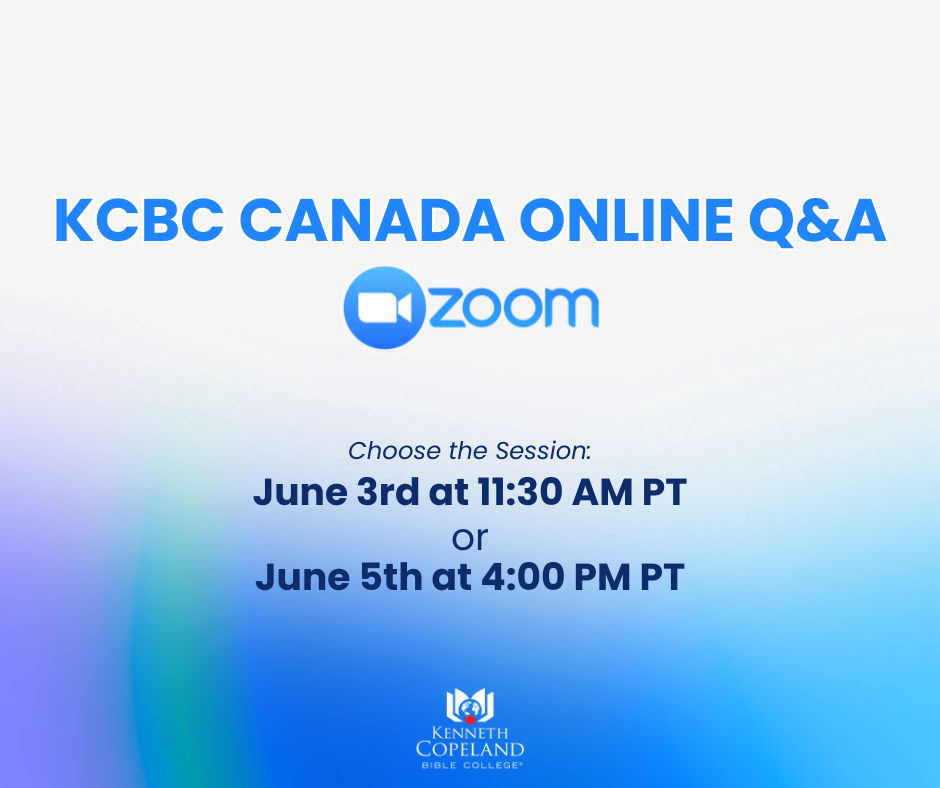 KCBC CANADA ONLINE Q&A

zoom

Choose the Session:
June 3rd at 11:30 AM PT
or
June 5th at 4:00 PM PT

KENNETH COPELAND BIBLE COLLEGE®